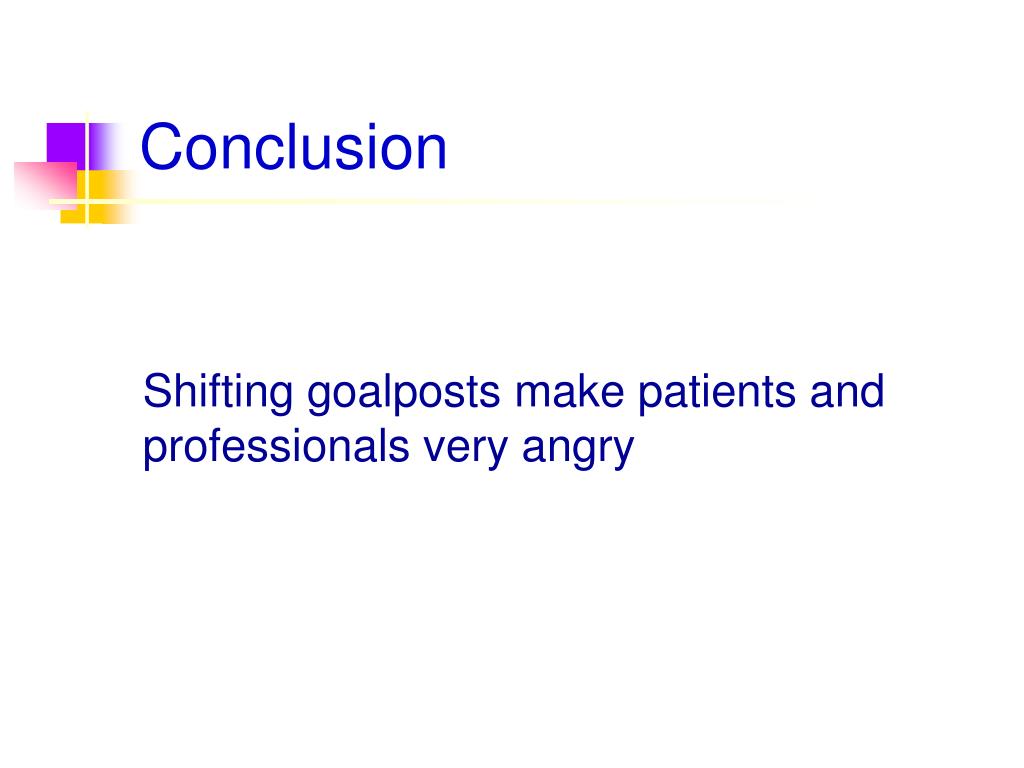 Conclusion

Shifting goalposts make patients and professionals very angry